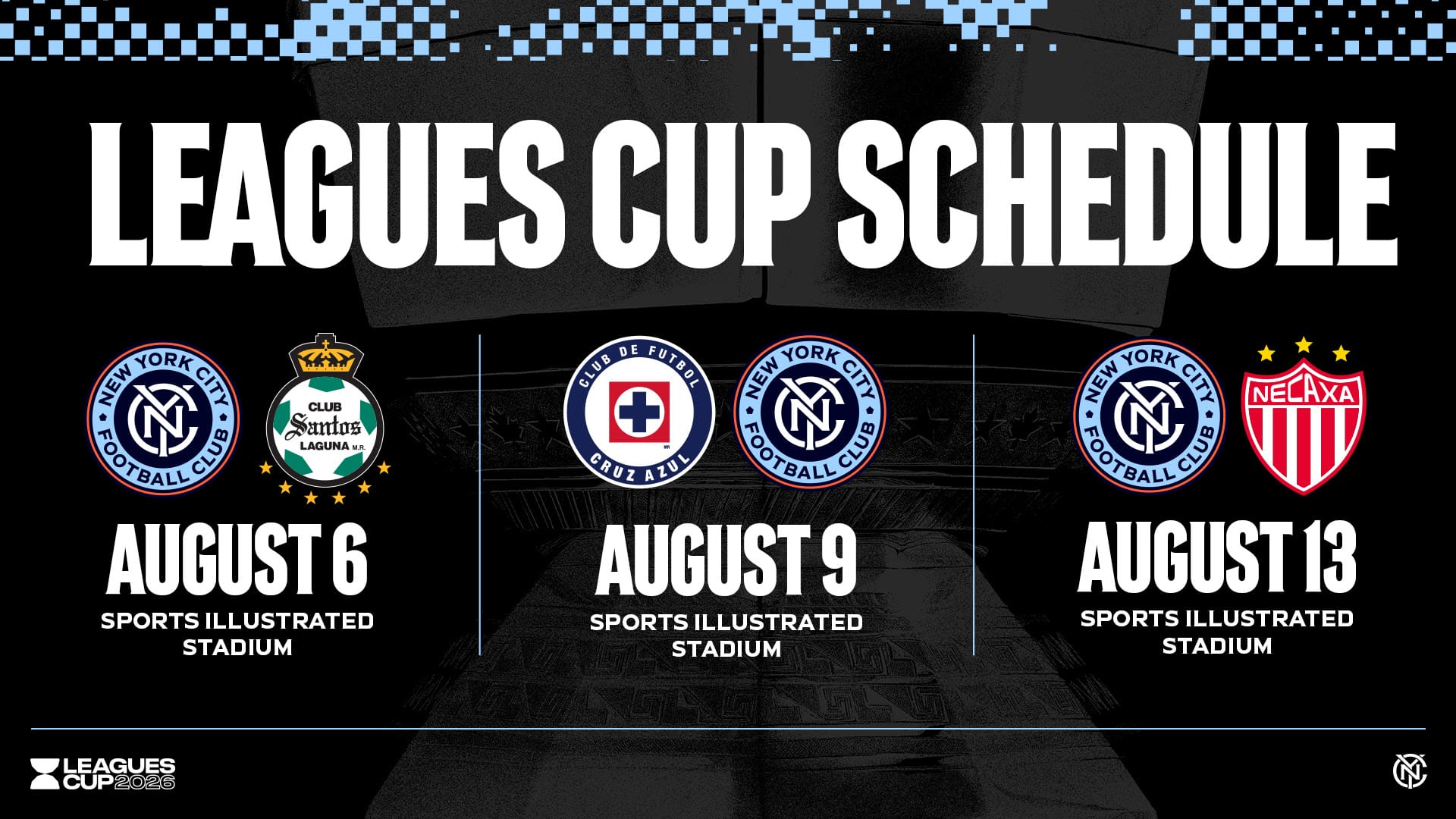 LEAGUES CUP SCHEDULE

NEW YORK CITY FOOTBALL CLUB NYC

CLUB Santos LAGUNA M.R.

AUGUST 6
SPORTS ILLUSTRATED STADIUM

CLUB DE FUTBOL CRUZ AZUL

NEW YORK CITY FOOTBALL CLUB NYC

AUGUST 9
SPORTS ILLUSTRATED STADIUM

NEW YORK CITY FOOTBALL CLUB NYC

NECAXA

AUGUST 13
SPORTS ILLUSTRATED STADIUM

LEAGUES CUP 2026

NYC